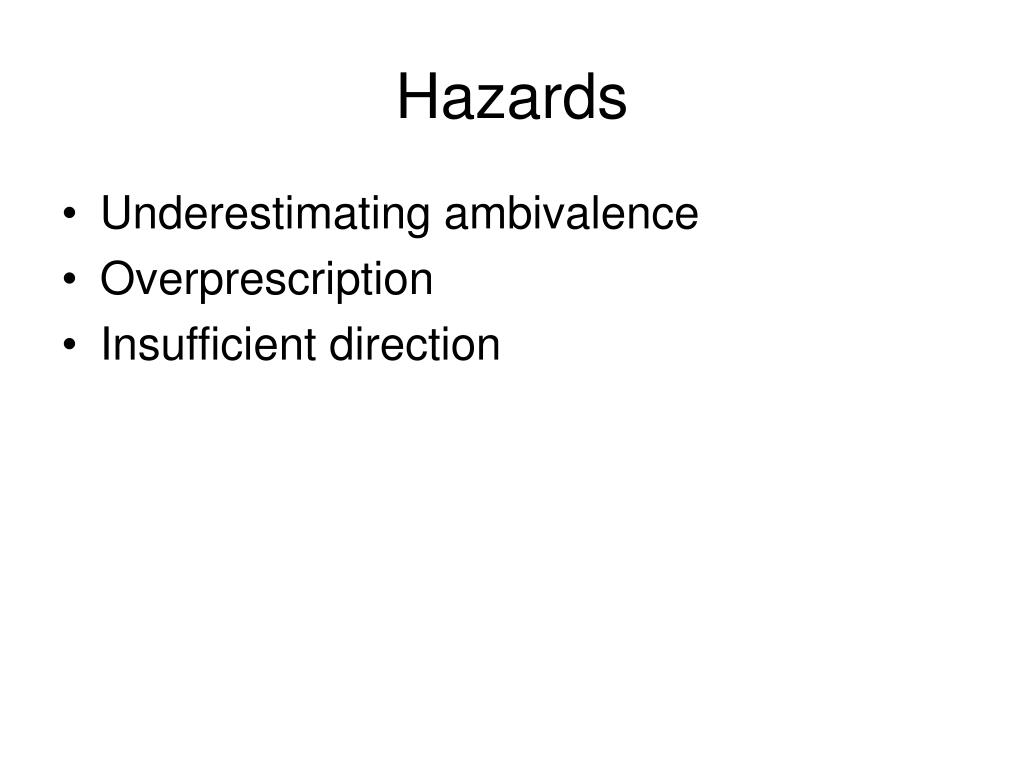 Hazards

• Underestimating ambivalence
• Overprescription
• Insufficient direction